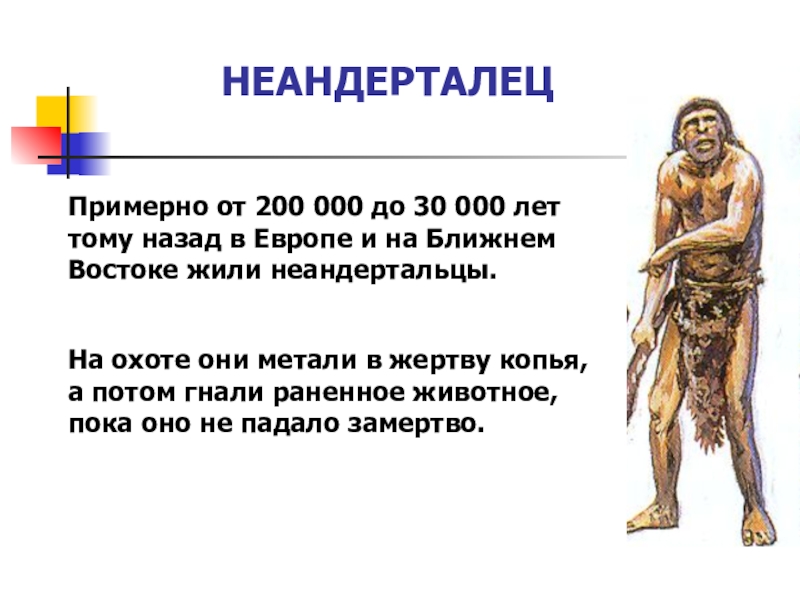 НЕАНДЕРТАЛЕЦ

Примерно от 200 000 до 30 000 лет тому назад в Европе и на Ближнем Востоке жили неандертальцы.

На охоте они метали в жертву копья, а потом гнали раненное животное, пока оно не падало замертво.